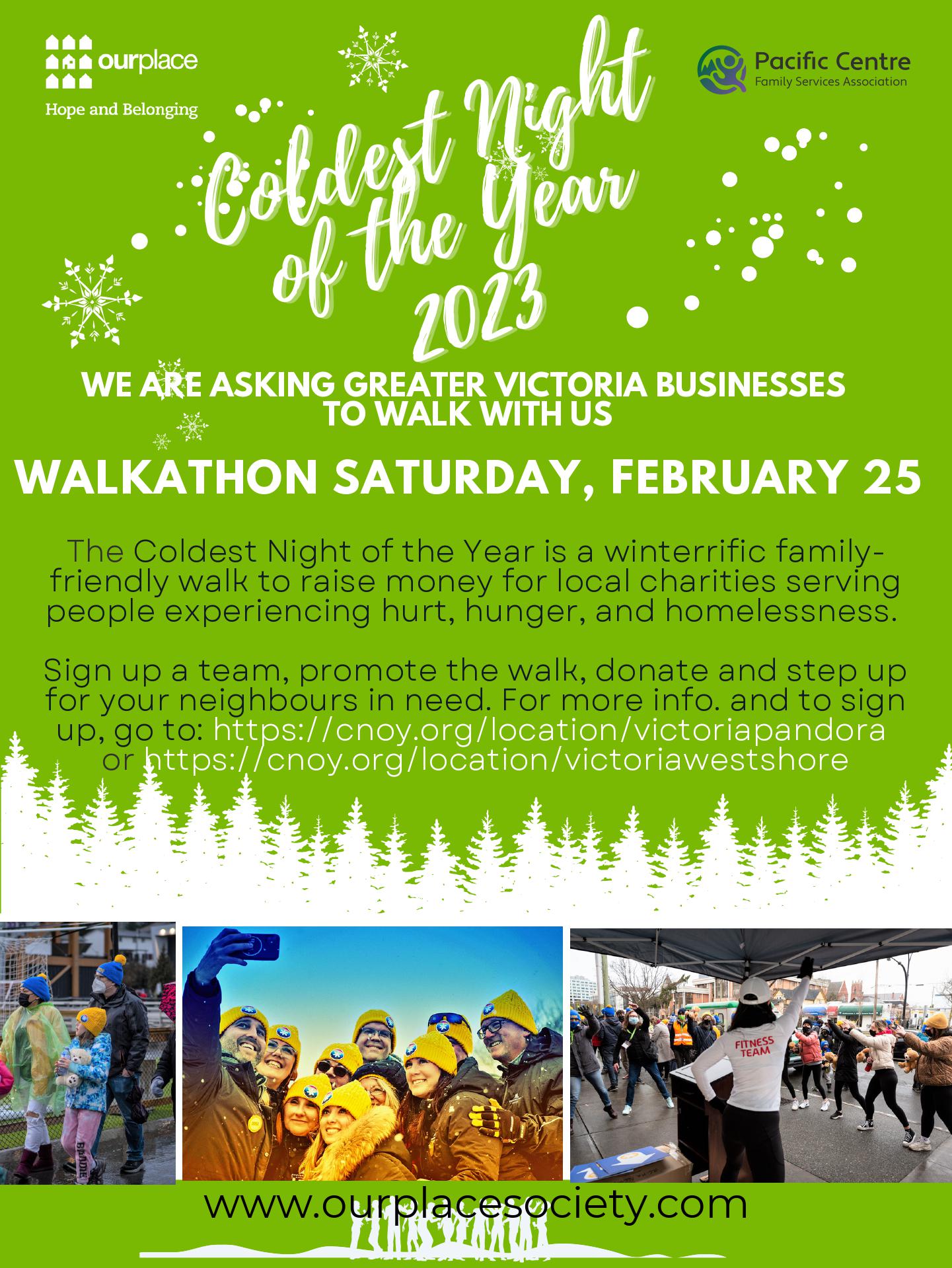 ourplace
Hope and Belonging

Pacific Centre
Family Services Association

Coldest Night of the Year 2023

WE ARE ASKING GREATER VICTORIA BUSINESSES TO WALK WITH US

WALKATHON SATURDAY, FEBRUARY 25

The Coldest Night of the Year is a winterrific family-friendly walk to raise money for local charities serving people experiencing hurt, hunger, and homelessness.

Sign up a team, promote the walk, donate and step up for your neighbours in need. For more info. and to sign up, go to: https://cnoy.org/location/victoriapandora or https://cnoy.org/location/victoriawestshore

FITNESS TEAM

www.ourplacesociety.com